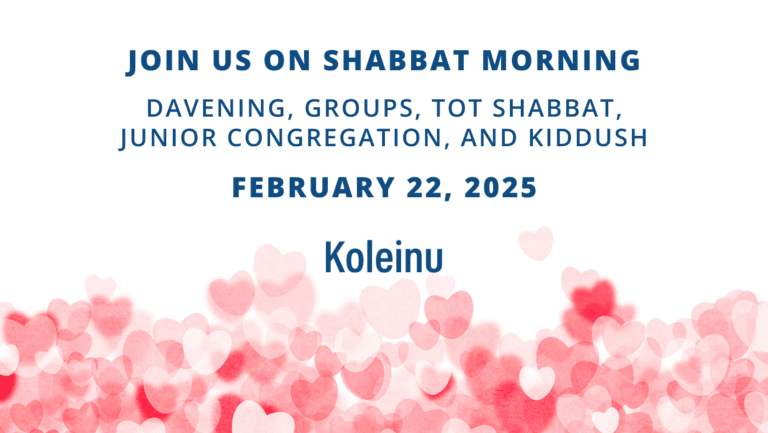 JOIN US ON SHABBAT MORNING

DAVENING, GROUPS, TOT SHABBAT, JUNIOR CONGREGATION, AND KIDDUSH

FEBRUARY 22, 2025

Koleinu